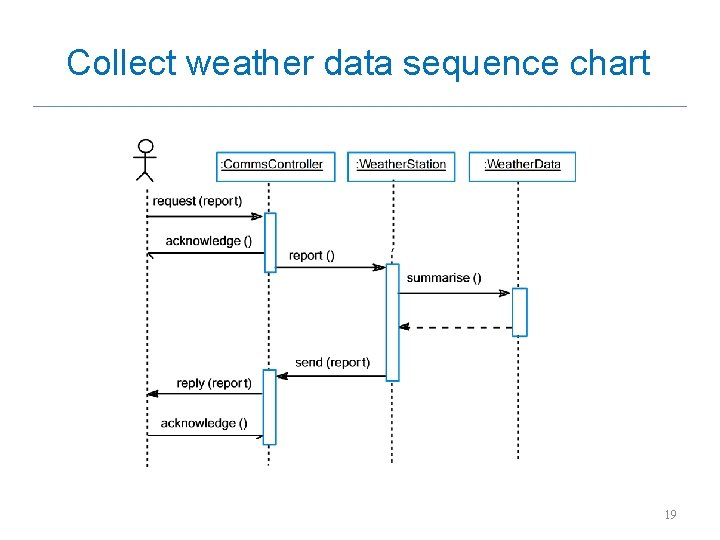 Collect weather data sequence chart

:CommsController

:WeatherStation

:WeatherData

request (report)

acknowledge ()

report ()

summarise ()

send (report)

reply (report)

acknowledge ()

19